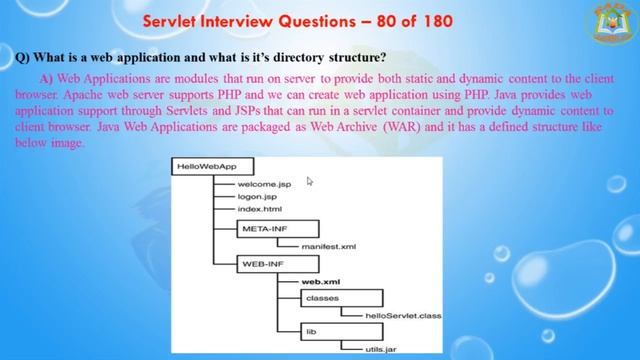 Servlet Interview Questions – 80 of 180

Q) What is a web application and what is it's directory structure?

A) Web Applications are modules that run on server to provide both static and dynamic content to the client browser. Apache web server supports PHP and we can create web application using PHP. Java provides web application support through Servlets and JSPs that can run in a servlet container and provide dynamic content to client browser. Java Web Applications are packaged as Web Archive (WAR) and it has a defined structure like below image.

HelloWebApp
welcome.jsp
logon.jsp
index.html
META-INF
manifest.xml
WEB-INF
web.xml
classes
helloServlet.class
lib
utils.jar